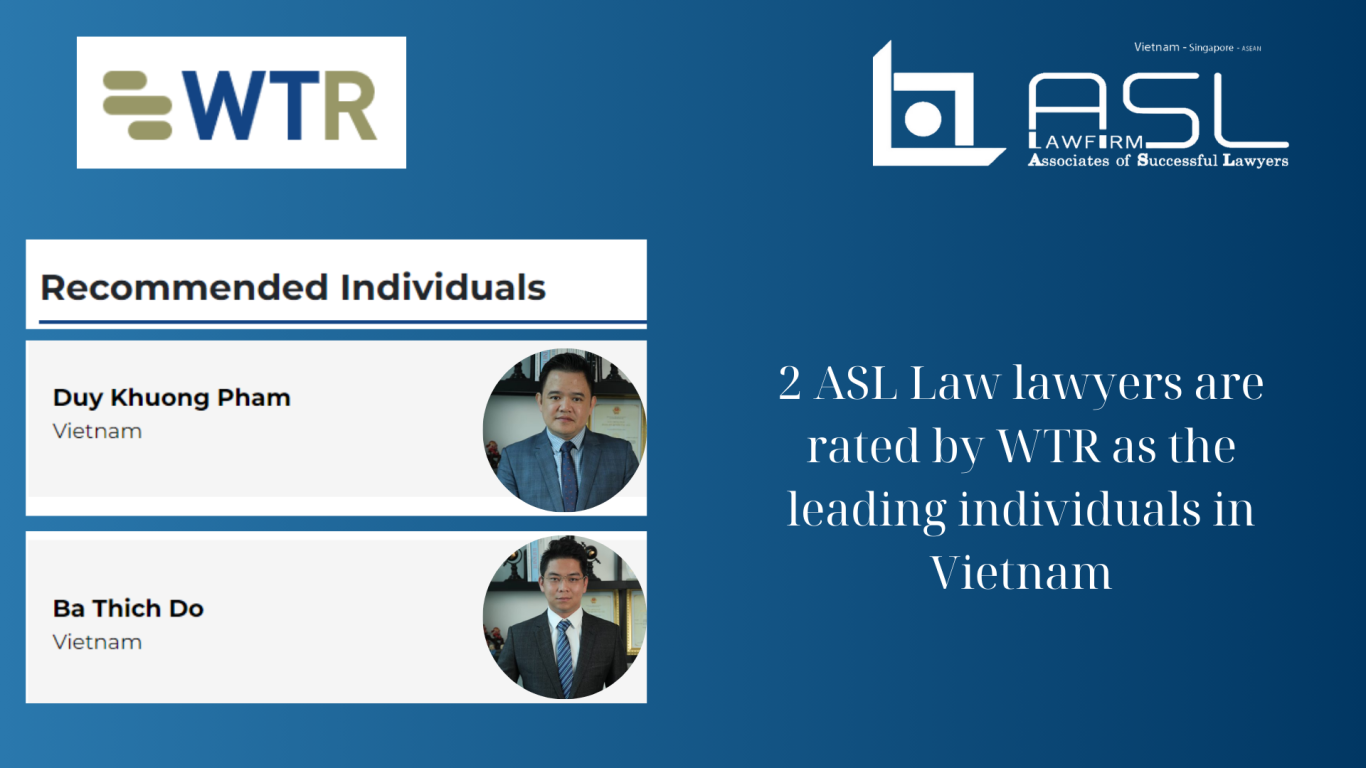 WTR

Vietnam - Singapore - ASEAN
ASL
LAWFIRM
Associates of Successful Lawyers

Recommended Individuals

Duy Khuong Pham
Vietnam

Ba Thich Do
Vietnam

2 ASL Law lawyers are rated by WTR as the leading individuals in Vietnam